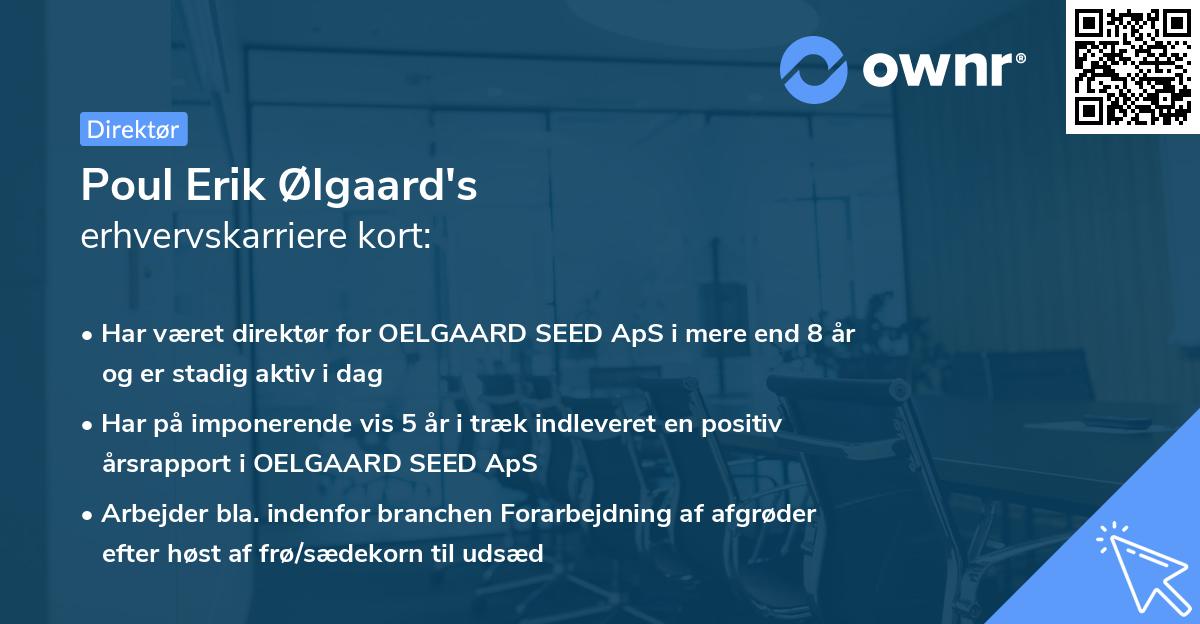 ownr®

Direktør

Poul Erik Ølgaard's
erhvervskarriere kort:

• Har været direktør for OELGAARD SEED ApS i mere end 8 år og er stadig aktiv i dag

• Har på imponerende vis 5 år i træk indleveret en positiv årsrapport i OELGAARD SEED ApS

• Arbejder bla. indenfor branchen Forarbejdning af afgrøder efter høst af frø/sædekorn til udsæd